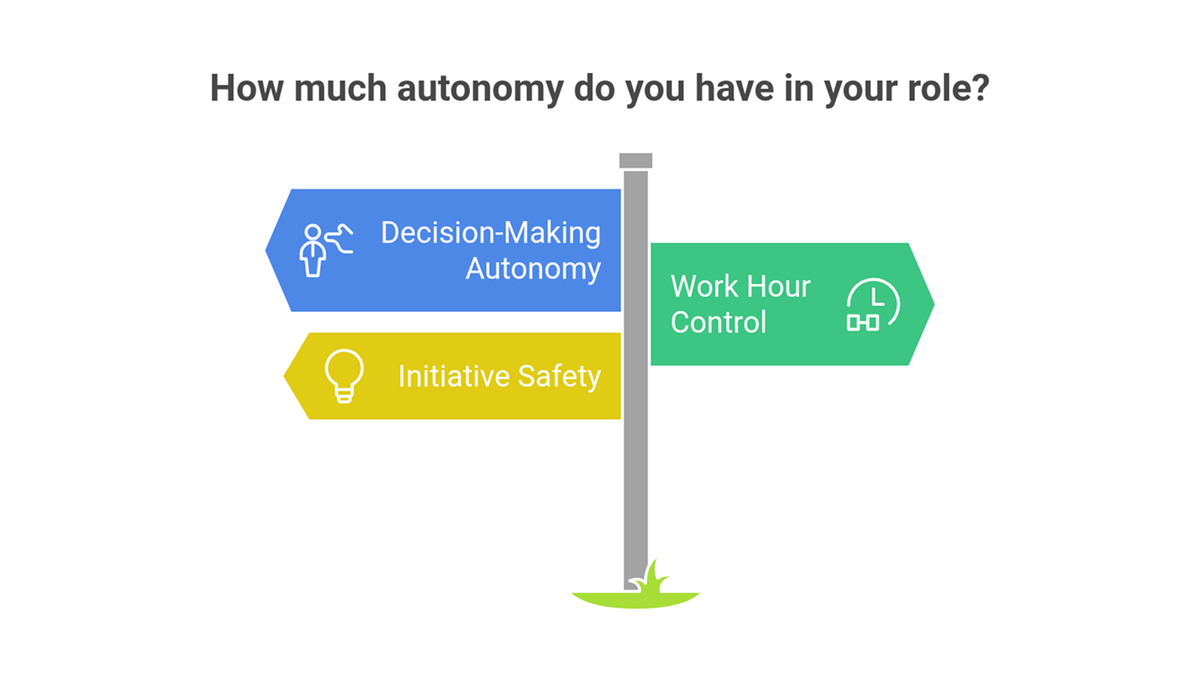 How much autonomy do you have in your role?

Decision-Making Autonomy

Work Hour Control

Initiative Safety